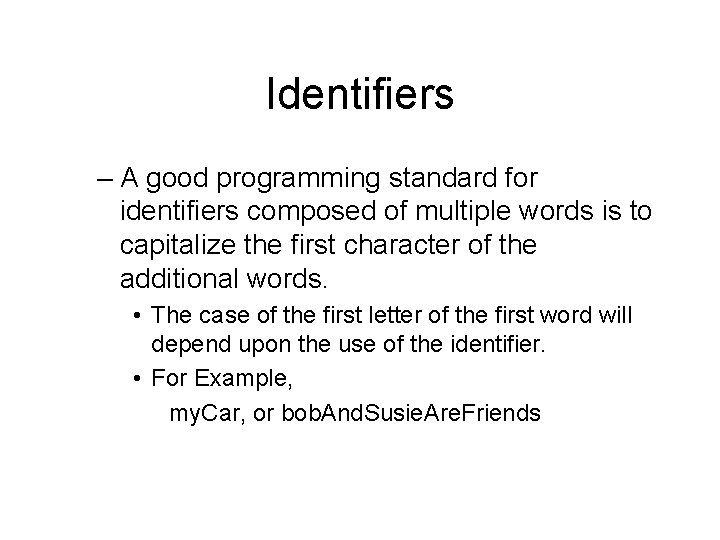 Identifiers

– A good programming standard for identifiers composed of multiple words is to capitalize the first character of the additional words.

• The case of the first letter of the first word will depend upon the use of the identifier.

• For Example,

myCar, or bobAndSusieAreFriends